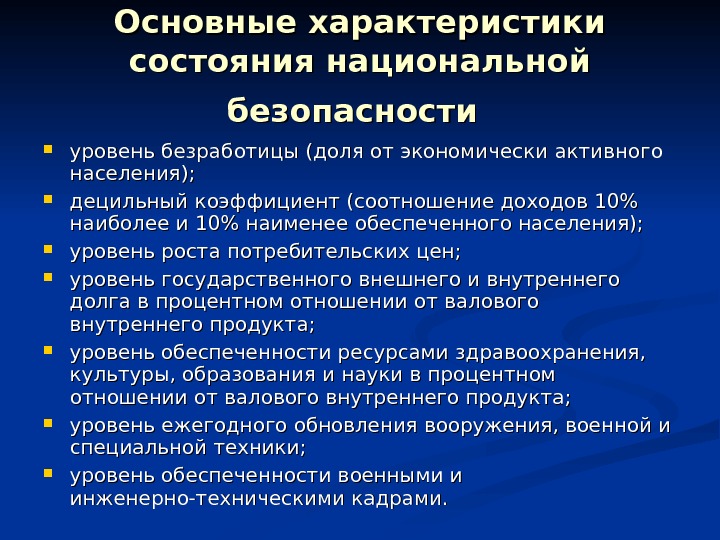 Основные характеристики состояния национальной безопасности

- уровень безработицы (доля от экономически активного населения);
- децильный коэффициент (соотношение доходов 10% наиболее и 10% наименее обеспеченного населения);
- уровень роста потребительских цен;
- уровень государственного внешнего и внутреннего долга в процентном отношении от валового внутреннего продукта;
- уровень обеспеченности ресурсами здравоохранения, культуры, образования и науки в процентном отношении от валового внутреннего продукта;
- уровень ежегодного обновления вооружения, военной и специальной техники;
- уровень обеспеченности военными и инженерно-техническими кадрами.